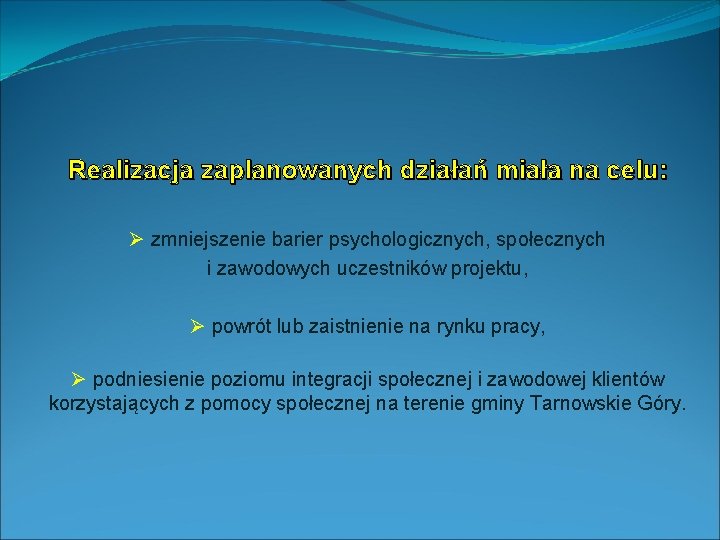 Realizacja zaplanowanych działań miała na celu:

➢ zmniejszenie barier psychologicznych, społecznych i zawodowych uczestników projektu,

➢ powrót lub zaistnienie na rynku pracy,

➢ podniesienie poziomu integracji społecznej i zawodowej klientów korzystających z pomocy społecznej na terenie gminy Tarnowskie Góry.